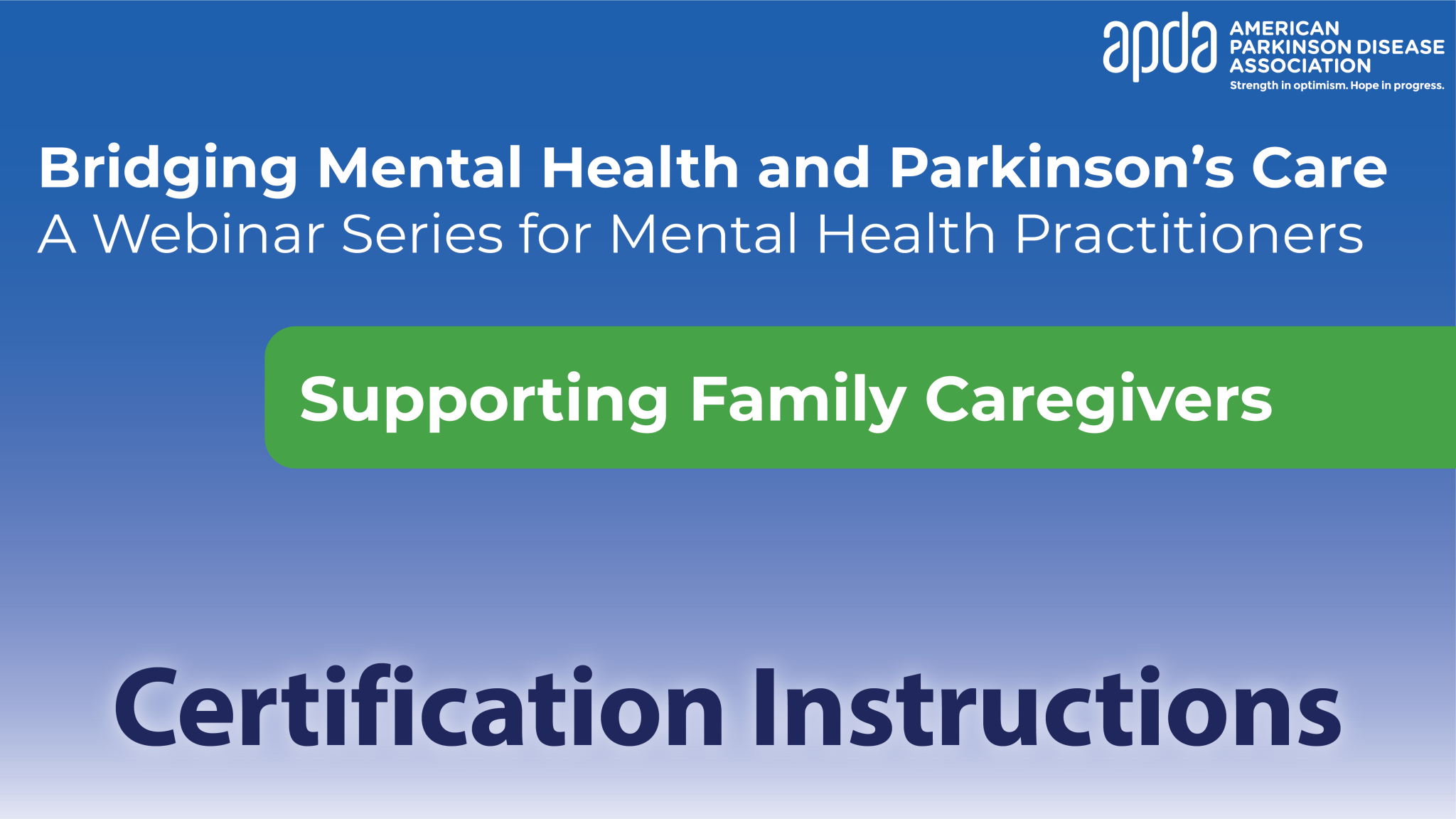 apda AMERICAN PARKINSON DISEASE ASSOCIATION
Strength in optimism. Hope in progress.

Bridging Mental Health and Parkinson's Care
A Webinar Series for Mental Health Practitioners

Supporting Family Caregivers

Certification Instructions